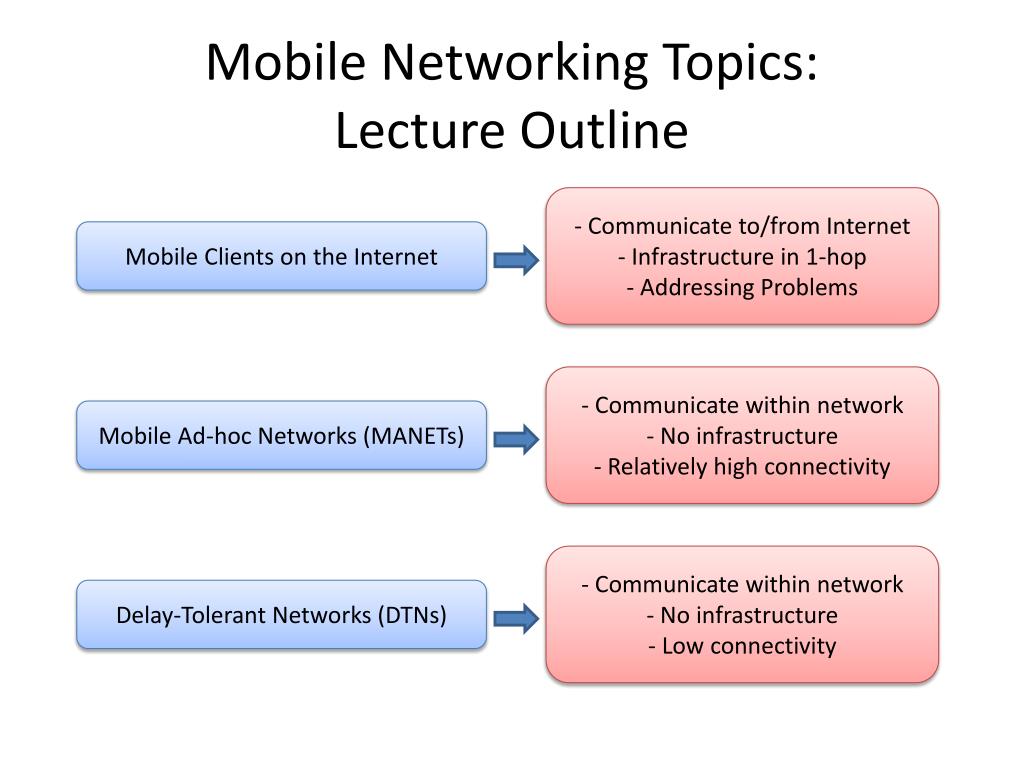 Mobile Networking Topics:
Lecture Outline

Mobile Clients on the Internet

- Communicate to/from Internet
- Infrastructure in 1-hop
- Addressing Problems

Mobile Ad-hoc Networks (MANETs)

- Communicate within network
- No infrastructure
- Relatively high connectivity

Delay-Tolerant Networks (DTNs)

- Communicate within network
- No infrastructure
- Low connectivity